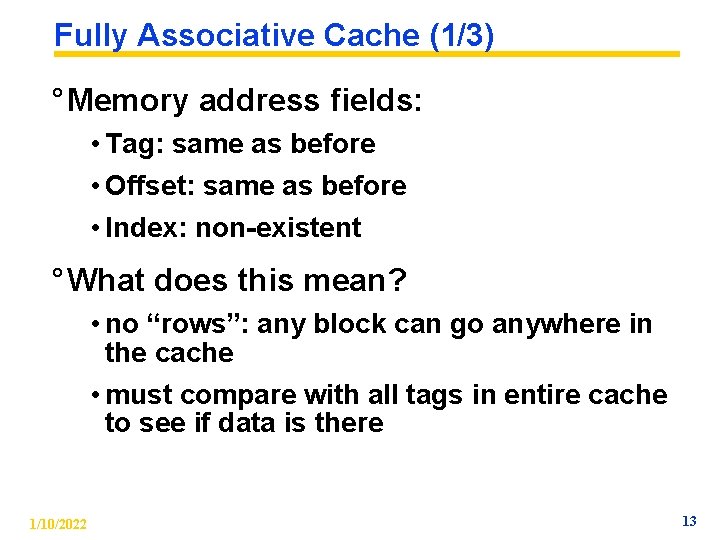 Fully Associative Cache (1/3)

° Memory address fields:

• Tag: same as before

• Offset: same as before

• Index: non-existent

° What does this mean?

• no “rows”: any block can go anywhere in the cache

• must compare with all tags in entire cache to see if data is there

1/10/2022

13